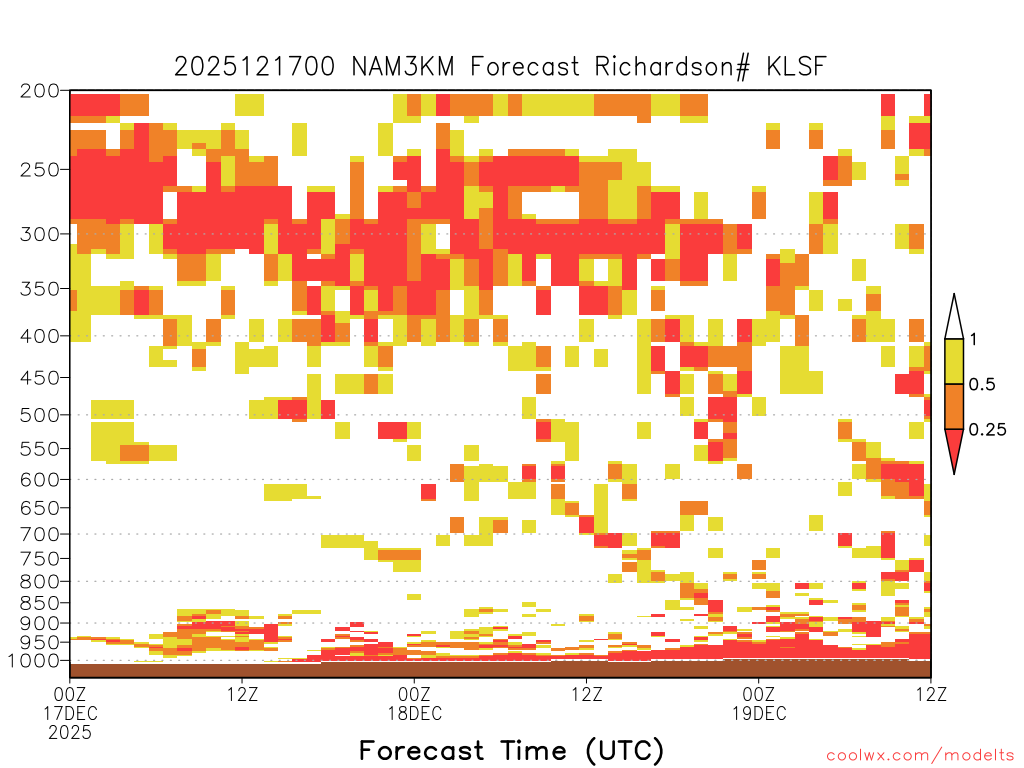 2025121700 NAM3KM Forecast Richardson# KLSF

200
250
300
350
400
450
500
550
600
650
700
750
800
850
900
950
1000

1
0.5
0.25

00Z 17DEC 2025
12Z
00Z 18DEC
12Z
00Z 19DEC
12Z

Forecast Time (UTC)

coolwx.com/modelts